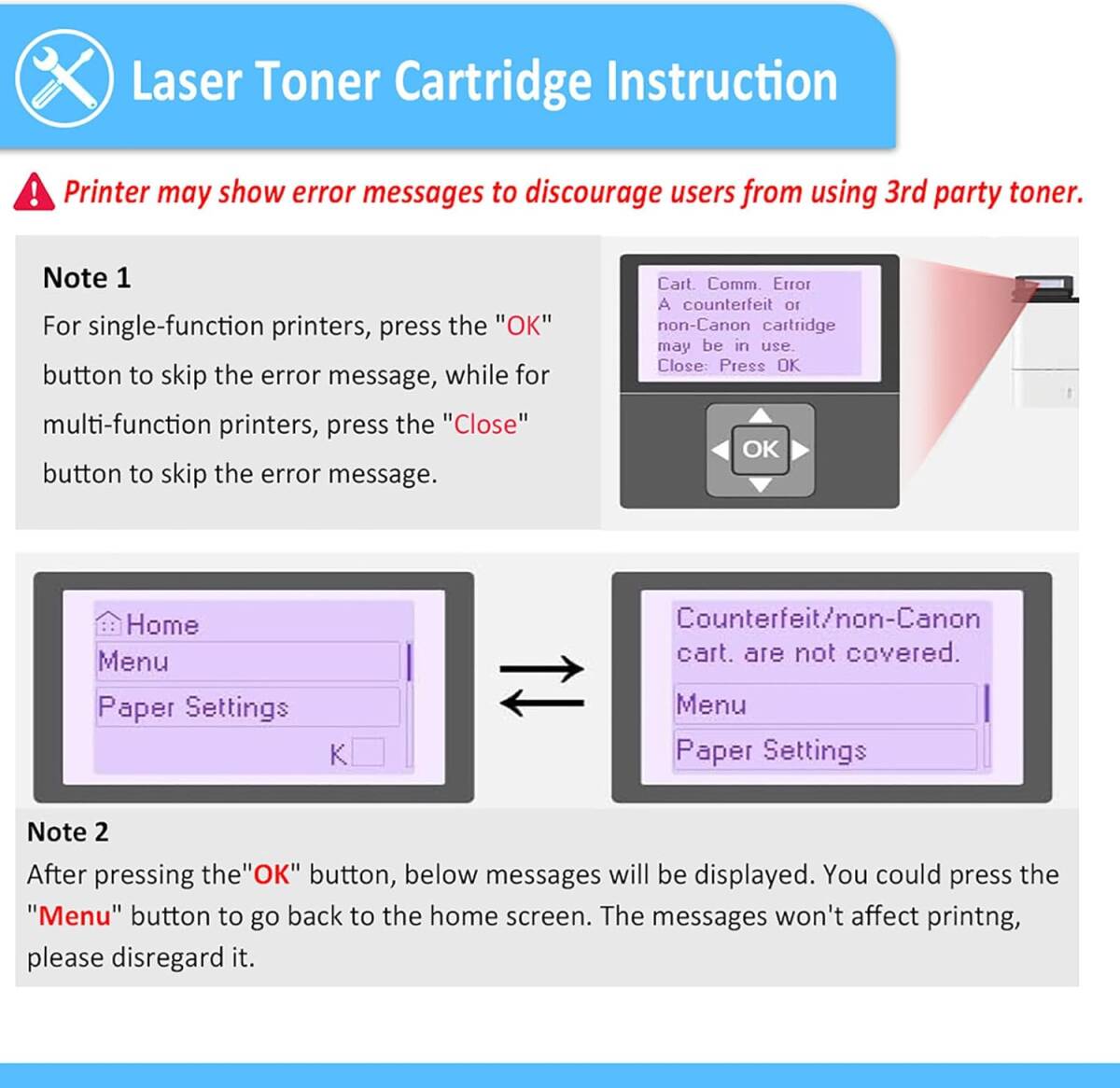 Laser Toner Cartridge Instruction

Printer may show error messages to discourage users from using 3rd party toner.

Note 1
For single-function printers, press the "OK" button to skip the error message, while for multi-function printers, press the "Close" button to skip the error message.

Cart. Comm. Error
A counterfeit or non-Canon cartridge may be in use.
Close: Press OK

OK

Home
Menu
Paper Settings
K

Counterfeit/non-Canon cart. are not covered.
Menu
Paper Settings

Note 2
After pressing the"OK" button, below messages will be displayed. You could press the "Menu" button to go back to the home screen. The messages won't affect printng, please disregard it.